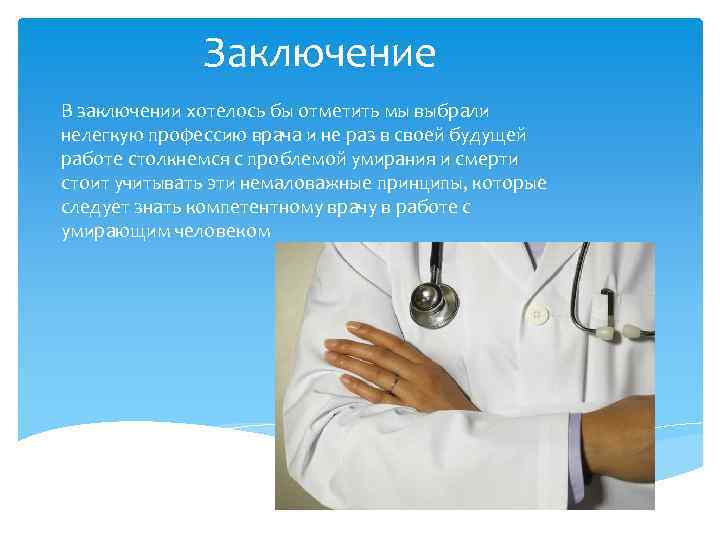 Заключение

В заключении хотелось бы отметить мы выбрали нелегкую профессию врача и не раз в своей будущей работе столкнемся с проблемой умирания и смерти стоит учитывать эти немаловажные принципы, которые следует знать компетентному врачу в работе с умирающим человеком